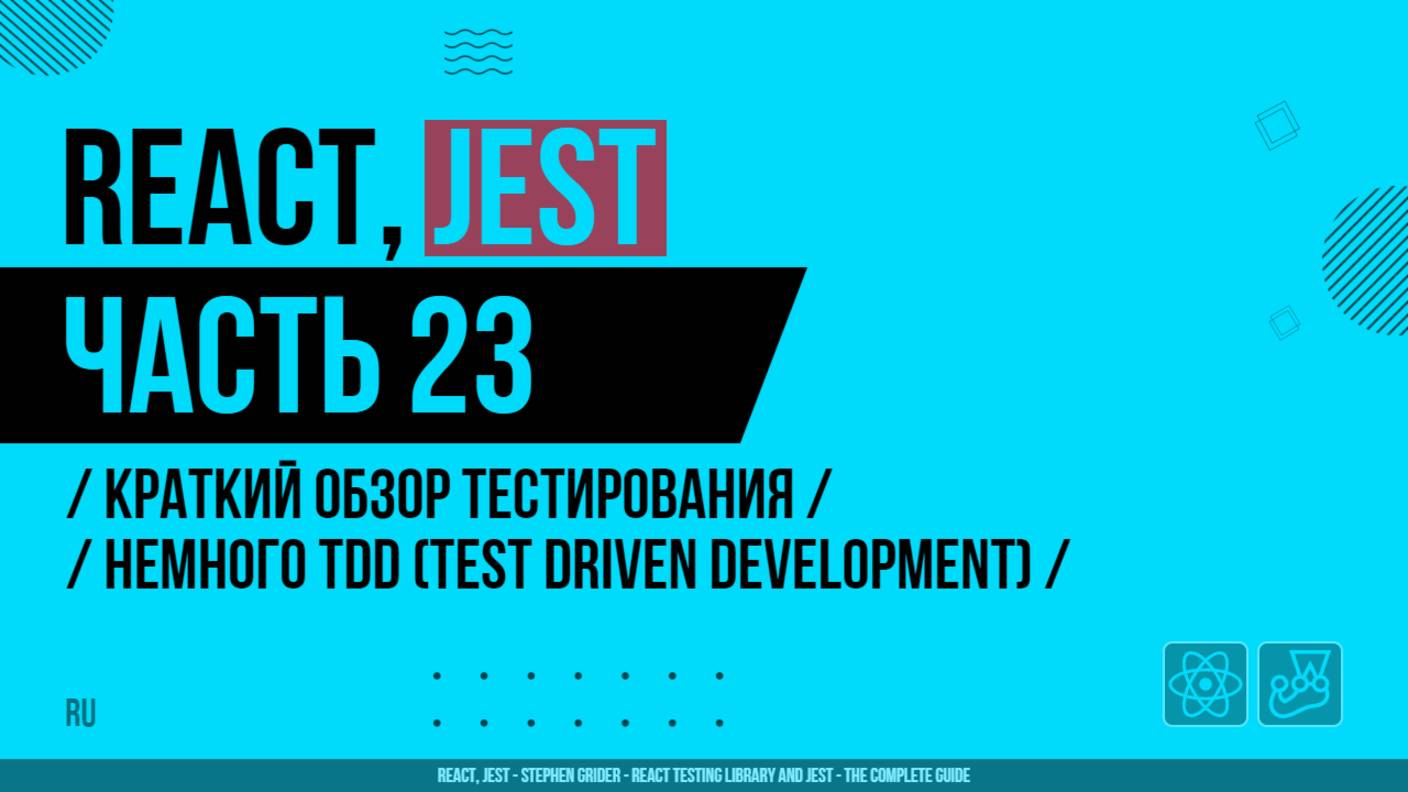 REACT, JEST

ЧАСТЬ 23

/ КРАТКИЙ ОБЗОР ТЕСТИРОВАНИЯ /
/ НЕМНОГО TDD (TEST DRIVEN DEVELOPMENT) /

RU

REACT, JEST - STEPHEN GRIDER - REACT TESTING LIBRARY AND JEST - THE COMPLETE GUIDE